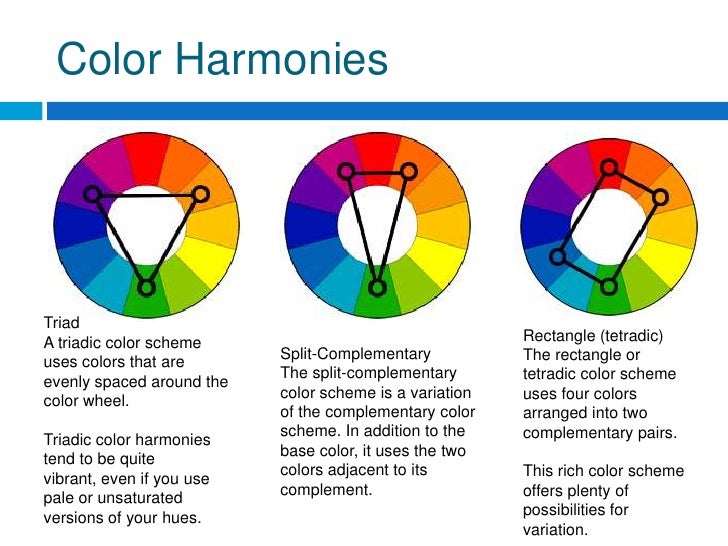 Color Harmonies

Triad
A triadic color scheme uses colors that are evenly spaced around the color wheel.

Triadic color harmonies tend to be quite vibrant, even if you use pale or unsaturated versions of your hues.

Split-Complementary
The split-complementary color scheme is a variation of the complementary color scheme. In addition to the base color, it uses the two colors adjacent to its complement.

Rectangle (tetradic)
The rectangle or tetradic color scheme uses four colors arranged into two complementary pairs.

This rich color scheme offers plenty of possibilities for variation.